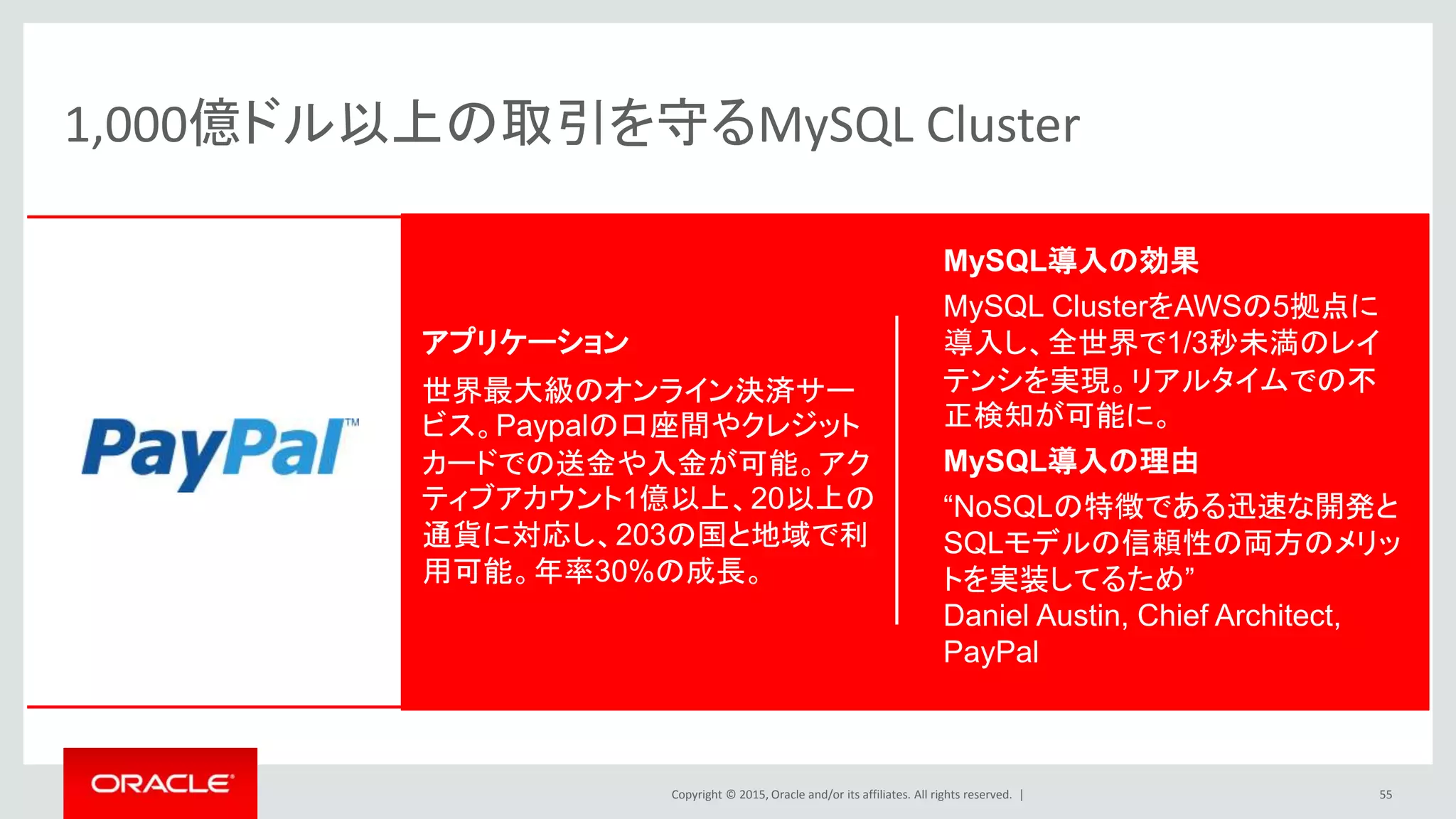 1,000億ドル以上の取引を守るMySQL Cluster

PayPal™

アプリケーション

世界最大級のオンライン決済サービス。Paypalの口座間やクレジットカードでの送金や入金が可能。アクティブアカウント1億以上、20以上の通貨に対応し、203の国と地域で利用可能。年率30%の成長。

MySQL導入の効果

MySQL ClusterをAWSの5拠点に導入し、全世界で1/3秒未満のレイテンシを実現。リアルタイムでの不正検知が可能に。

MySQL導入の理由

“NoSQLの特徴である迅速な開発とSQLモデルの信頼性の両方のメリットを実装してるため”
Daniel Austin, Chief Architect, PayPal

ORACLE

Copyright © 2015, Oracle and/or its affiliates. All rights reserved. |

55